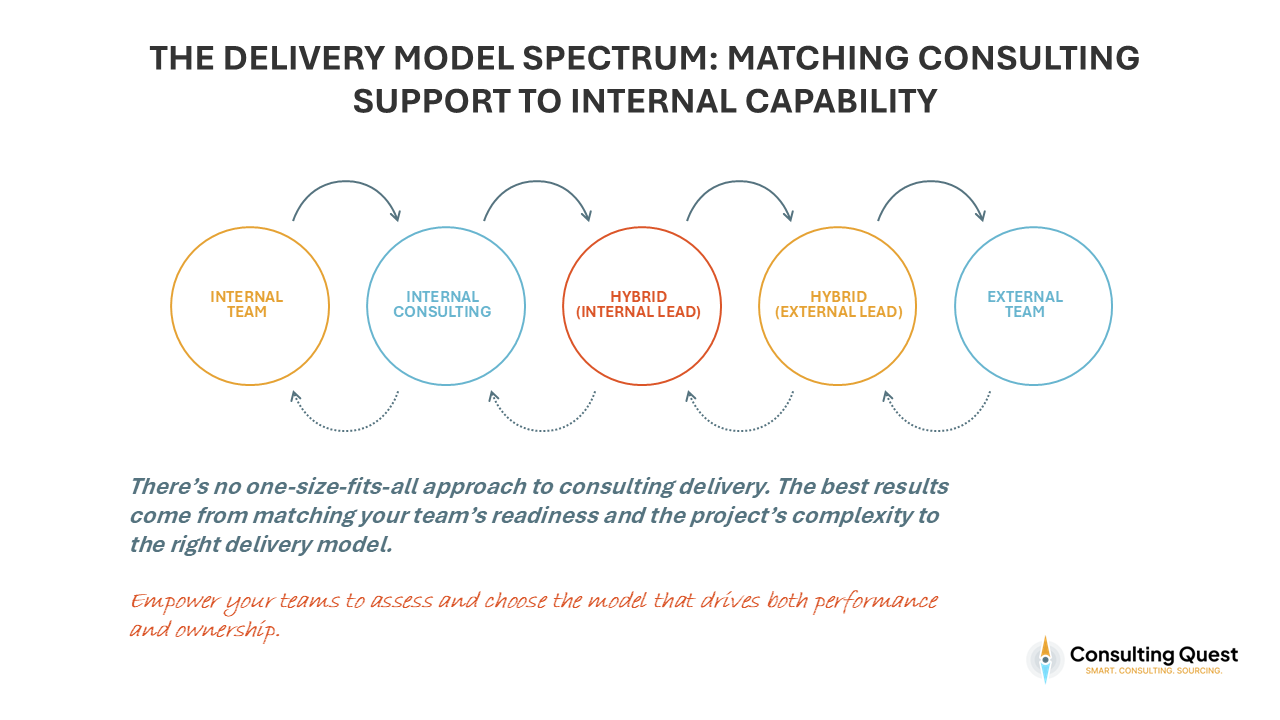 THE DELIVERY MODEL SPECTRUM: MATCHING CONSULTING SUPPORT TO INTERNAL CAPABILITY

INTERNAL TEAM

INTERNAL CONSULTING

HYBRID (INTERNAL LEAD)

HYBRID (EXTERNAL LEAD)

EXTERNAL TEAM

There's no one-size-fits-all approach to consulting delivery. The best results come from matching your team's readiness and the project's complexity to the right delivery model.

Empower your teams to assess and choose the model that drives both performance and ownership.

Consulting Quest
SMART. CONSULTING. SOURCING.